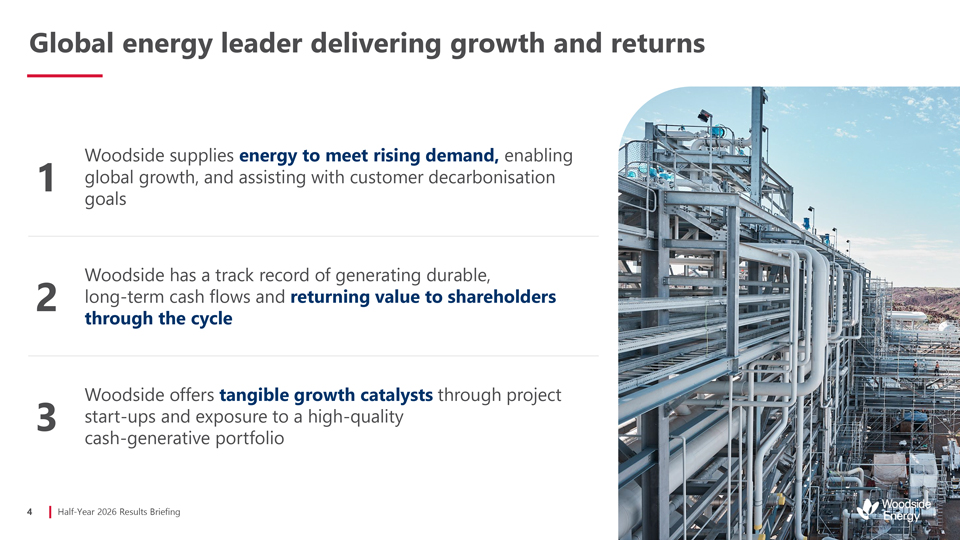 Global energy leader delivering growth and returns

1 Woodside supplies energy to meet rising demand, enabling global growth, and assisting with customer decarbonisation goals

2 Woodside has a track record of generating durable, long-term cash flows and returning value to shareholders through the cycle

3 Woodside offers tangible growth catalysts through project start-ups and exposure to a high-quality cash-generative portfolio

4 Half-Year 2026 Results Briefing

Woodside Energy